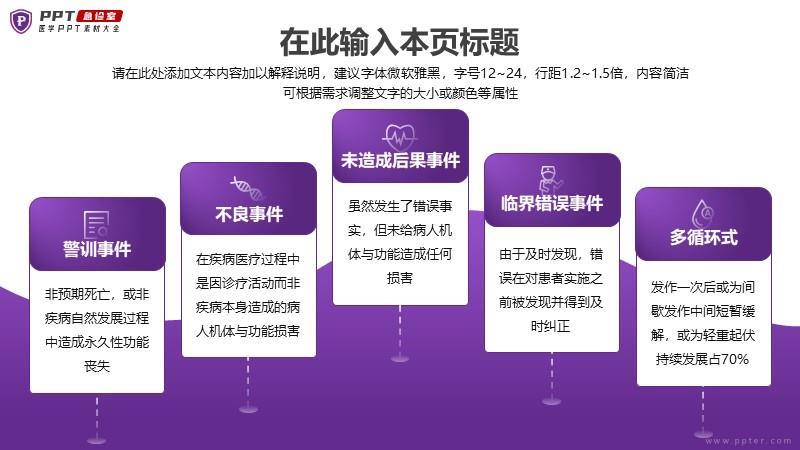 PPT 急诊室
医学PPT素材大全

在此输入本页标题

请在此处添加文本内容加以解释说明，建议字体微软雅黑，字号12~24，行距1.2~1.5倍，内容简洁
可根据需求调整文字的大小或颜色等属性

警训事件

非预期死亡，或非疾病自然发展过程中造成永久性功能丧失

不良事件

在疾病医疗过程中是因诊疗活动而非疾病本身造成的病人机体与功能损害

未造成后果事件

虽然发生了错误事实，但未给病人机体与功能造成任何损害

临界错误事件

由于及时发现，错误在对患者实施之前被发现并得到及时纠正

多循环式

发作一次后或为间歇发作中间短暂缓解，或为轻重起伏持续发展占70%

www.ppter.com